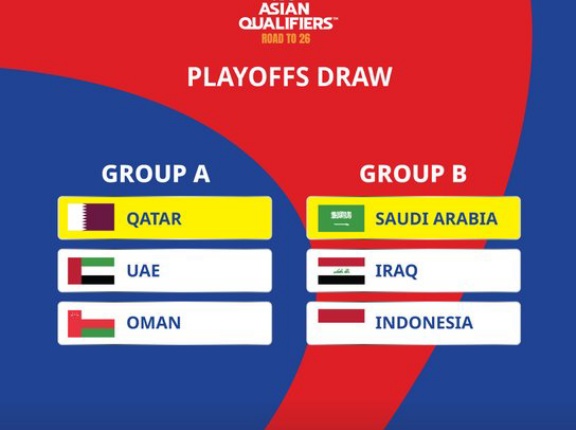 ASIAN QUALIFIERS™
ROAD TO 26

PLAYOFFS DRAW

GROUP A
QATAR
UAE
OMAN

GROUP B
SAUDI ARABIA
IRAQ
INDONESIA